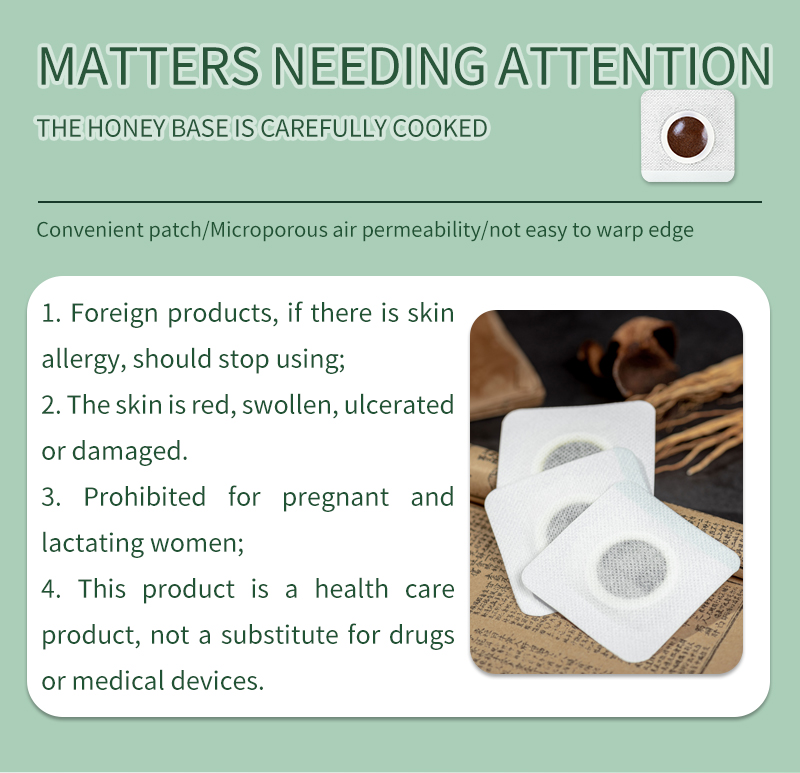 MATTERS NEEDING ATTENTION

THE HONEY BASE IS CAREFULLY COOKED

Convenient patch/Microporous air permeability/not easy to warp edge

1. Foreign products, if there is skin allergy, should stop using;
2. The skin is red, swollen, ulcerated or damaged.
3. Prohibited for pregnant and lactating women;
4. This product is a health care product, not a substitute for drugs or medical devices.